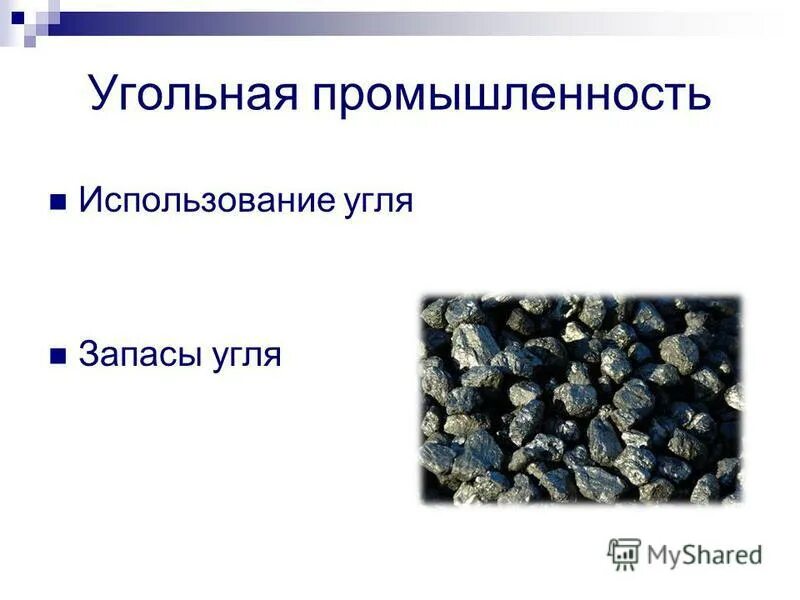 Угольная промышленность

■ Использование угля

■ Запасы угля

MyShared